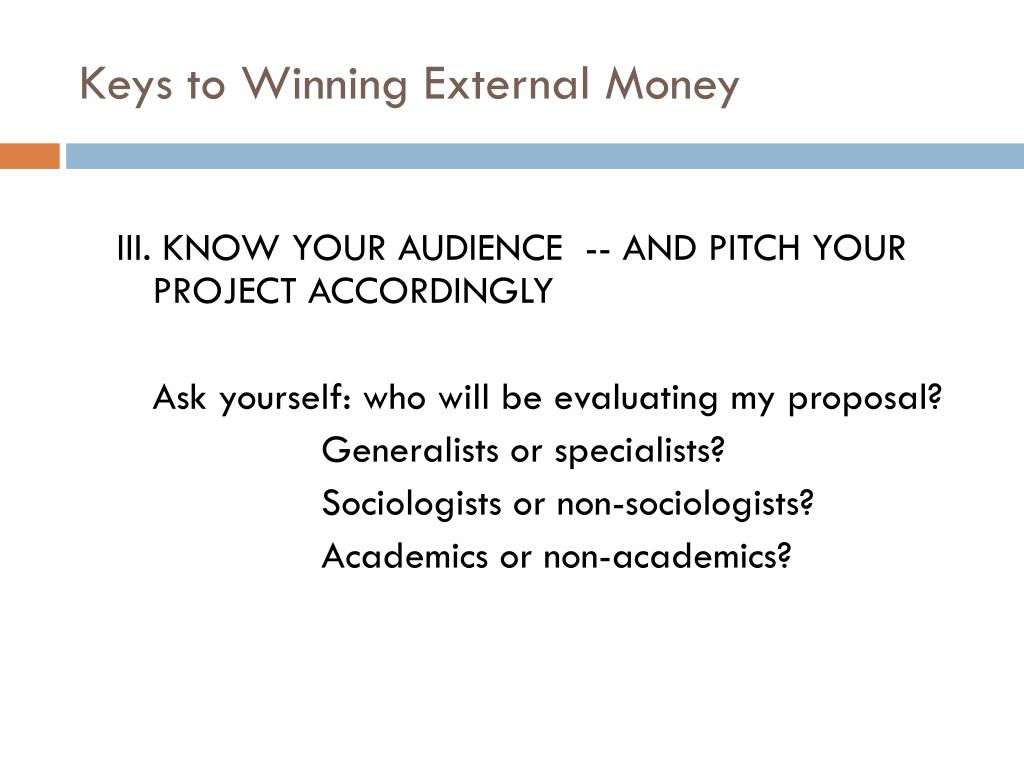 Keys to Winning External Money

III. KNOW YOUR AUDIENCE -- AND PITCH YOUR PROJECT ACCORDINGLY

Ask yourself: who will be evaluating my proposal?
Generalists or specialists?
Sociologists or non-sociologists?
Academics or non-academics?